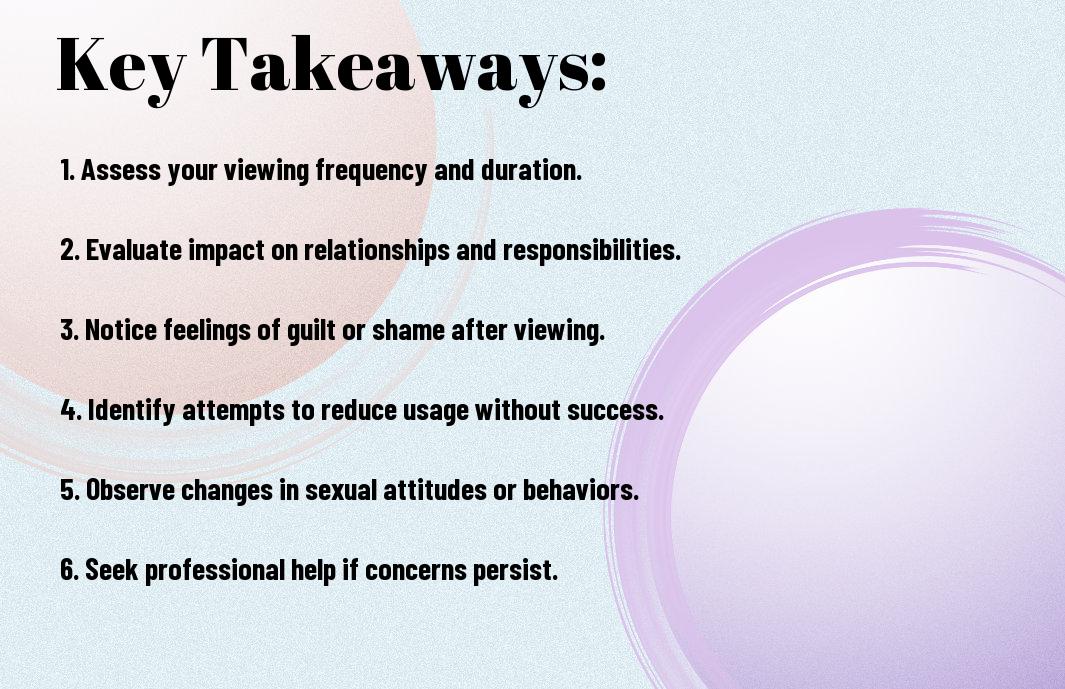 Key Takeaways:

1. Assess your viewing frequency and duration.

2. Evaluate impact on relationships and responsibilities.

3. Notice feelings of guilt or shame after viewing.

4. Identify attempts to reduce usage without success.

5. Observe changes in sexual attitudes or behaviors.

6. Seek professional help if concerns persist.